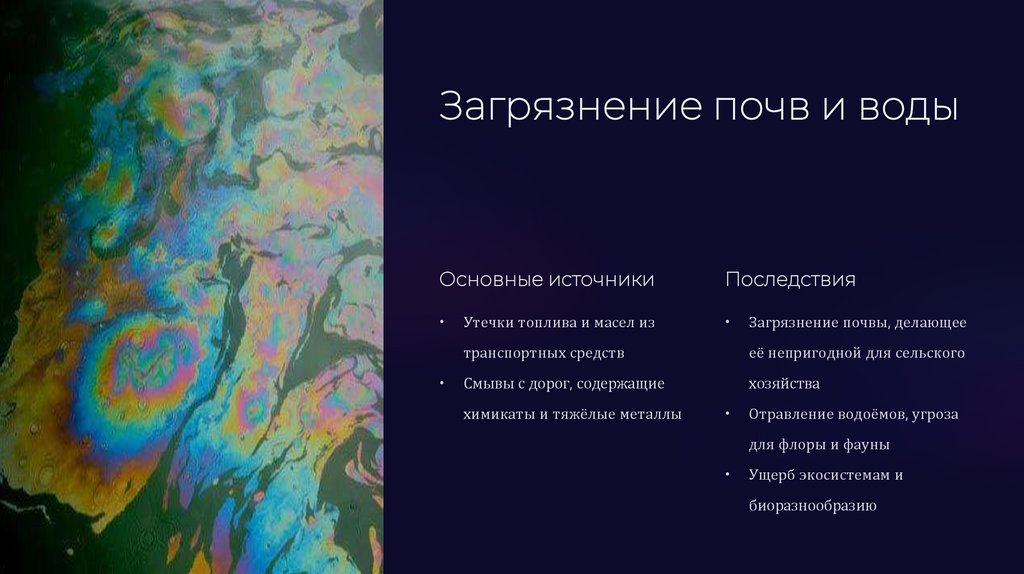 Загрязнение почв и воды

Основные источники

• Утечки топлива и масел из транспортных средств
• Смывы с дорог, содержащие химикаты и тяжёлые металлы

Последствия

• Загрязнение почвы, делающее её непригодной для сельского хозяйства
• Отравление водоёмов, угроза для флоры и фауны
• Ущерб экосистемам и биоразнообразию